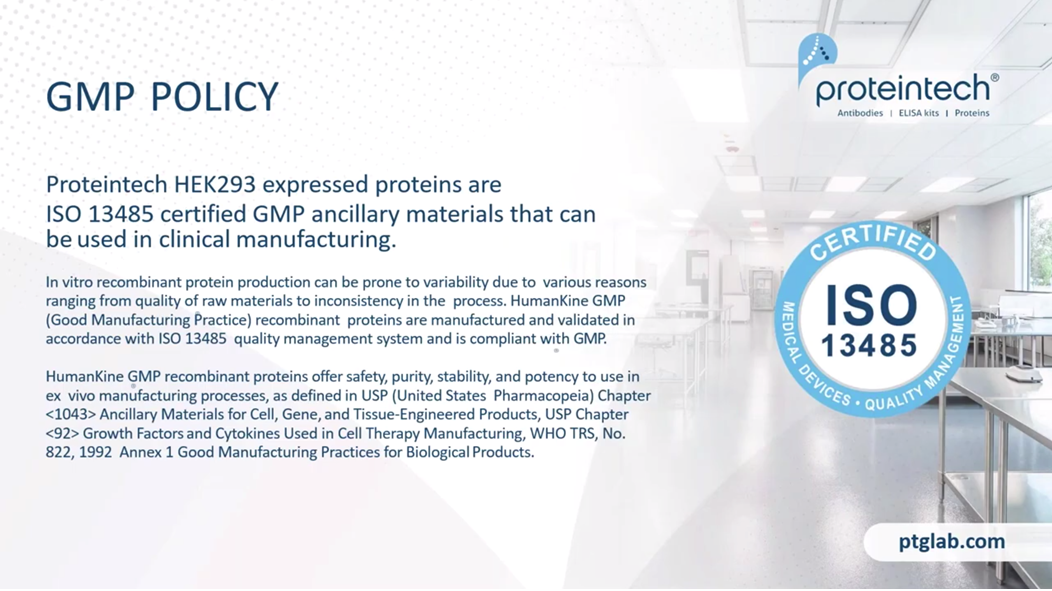 GMP POLICY

proteintech®
Antibodies | ELISA kits | Proteins

Proteintech HEK293 expressed proteins are ISO 13485 certified GMP ancillary materials that can be used in clinical manufacturing.

In vitro recombinant protein production can be prone to variability due to various reasons ranging from quality of raw materials to inconsistency in the process. HumanKine GMP (Good Manufacturing Practice) recombinant proteins are manufactured and validated in accordance with ISO 13485 quality management system and is compliant with GMP.

HumanKine GMP recombinant proteins offer safety, purity, stability, and potency to use in ex vivo manufacturing processes, as defined in USP (United States Pharmacopeia) Chapter <1043> Ancillary Materials for Cell, Gene, and Tissue-Engineered Products, USP Chapter <92> Growth Factors and Cytokines Used in Cell Therapy Manufacturing, WHO TRS, No. 822, 1992 Annex 1 Good Manufacturing Practices for Biological Products.

CERTIFIED
ISO
13485
MEDICAL DEVICES • QUALITY MANAGEMENT

ptglab.com